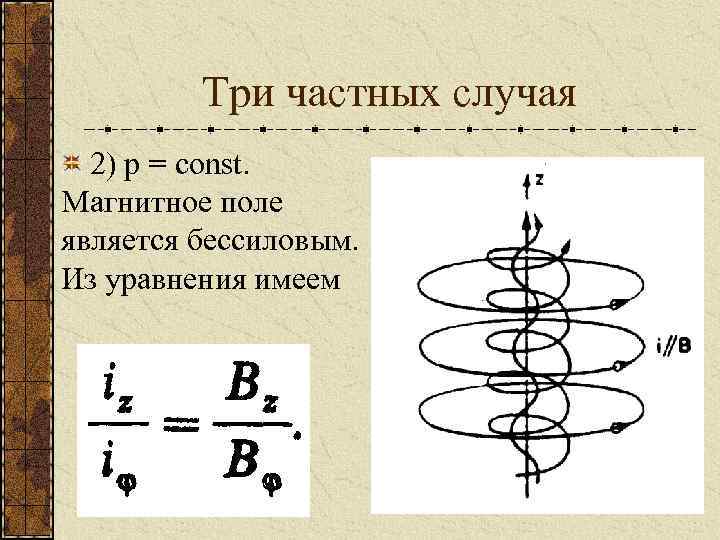 Три частных случая

2) p = const.
Магнитное поле является бессиловым. Из уравнения имеем

$\frac{i_z}{i_\varphi} = \frac{B_z}{B_\varphi}.$

z

i//B